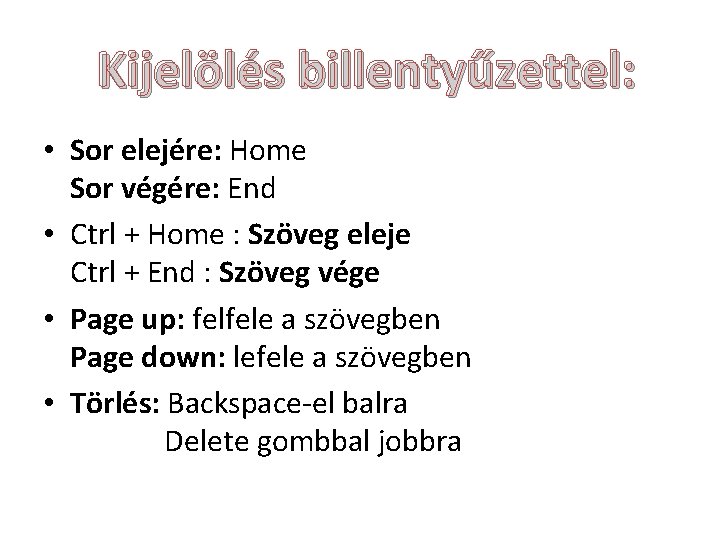 Kijelölés billentyűzettel:

• Sor elejére: Home
Sor végére: End

• Ctrl + Home : Szöveg eleje
Ctrl + End : Szöveg vége

• Page up: felfele a szövegben
Page down: lefele a szövegben

• Törlés: Backspace-el balra
Delete gombbal jobbra